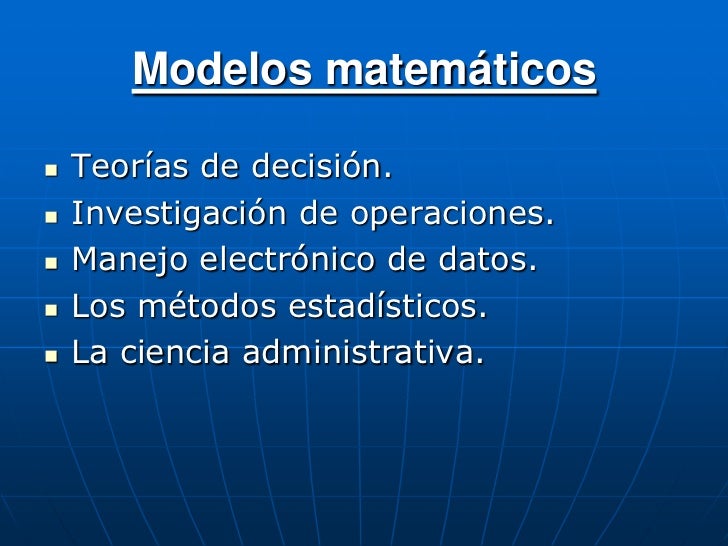 Modelos matemáticos

- Teorías de decisión.
- Investigación de operaciones.
- Manejo electrónico de datos.
- Los métodos estadísticos.
- La ciencia administrativa.